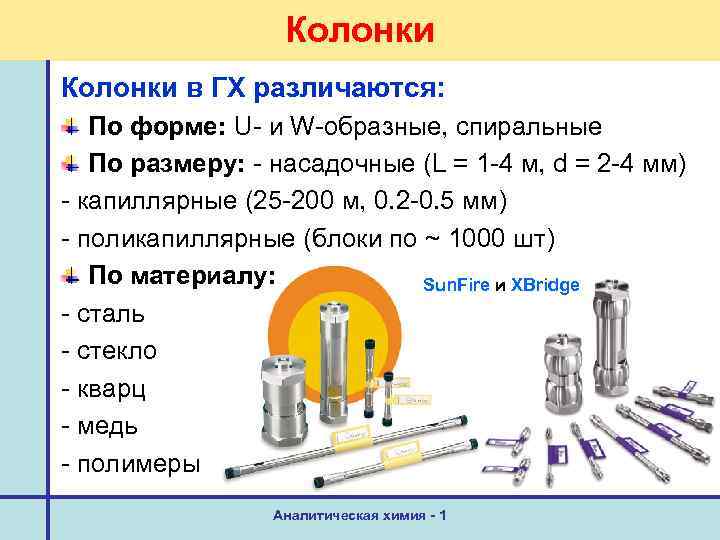 Колонки

Колонки в ГХ различаются:

По форме: U- и W-образные, спиральные

По размеру: - насадочные (L = 1-4 м, d = 2-4 мм)

- капиллярные (25-200 м, 0.2-0.5 мм)

- поликапиллярные (блоки по ~ 1000 шт)

По материалу:

- сталь

- стекло

- кварц

- медь

- полимеры

SunFire и XBridge

Аналитическая химия - 1